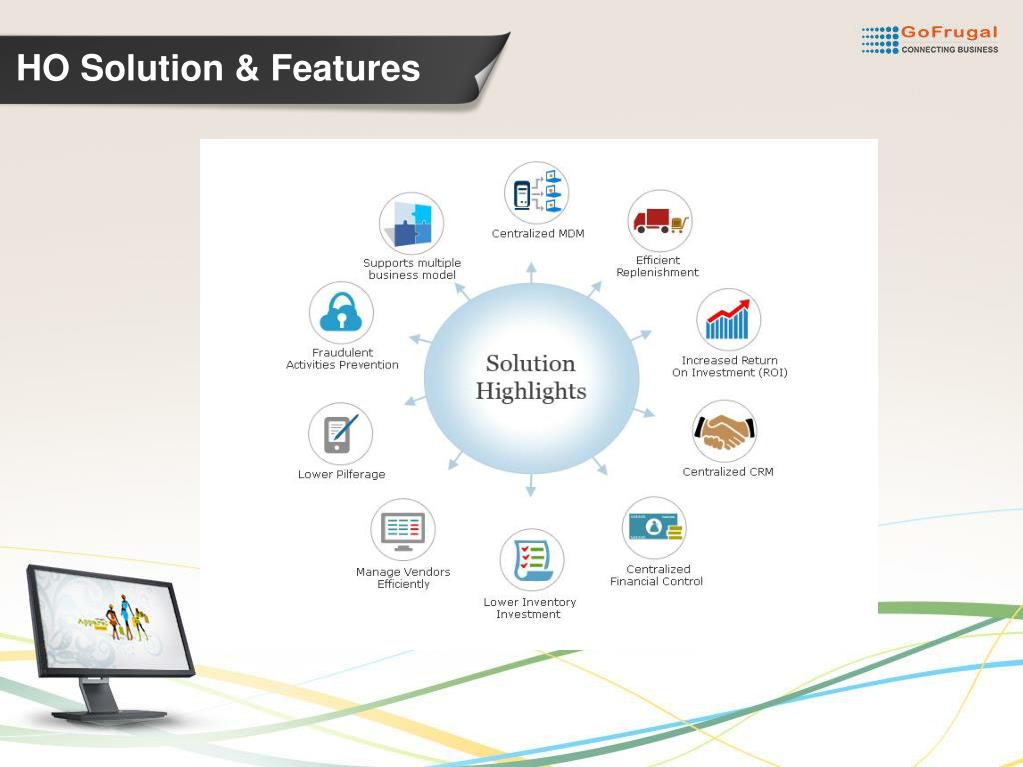 HO Solution & Features

GoFrugal
CONNECTING BUSINESS

Solution Highlights

Centralized MDM

Efficient Replenishment

Increased Return On Investment (ROI)

Centralized CRM

Centralized Financial Control

Lower Inventory Investment

Manage Vendors Efficiently

Lower Pilferage

Fraudulent Activities Prevention

Supports multiple business model